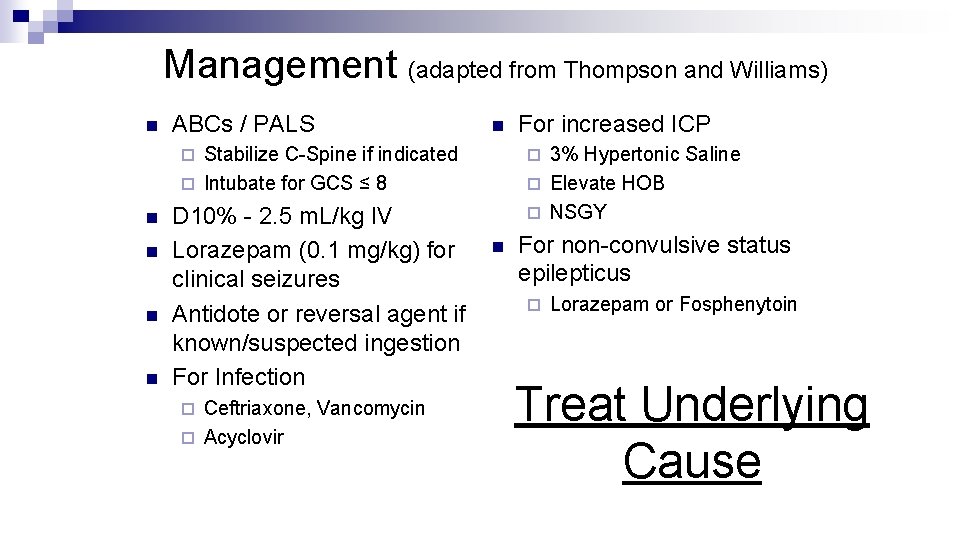 Management (adapted from Thompson and Williams)

- ABCs / PALS
  - Stabilize C-Spine if indicated
  - Intubate for GCS ≤ 8
- D10% - 2.5 mL/kg IV
- Lorazepam (0.1 mg/kg) for clinical seizures
- Antidote or reversal agent if known/suspected ingestion
- For Infection
  - Ceftriaxone, Vancomycin
  - Acyclovir

- For increased ICP
  - 3% Hypertonic Saline
  - Elevate HOB
  - NSGY
- For non-convulsive status epilepticus
  - Lorazepam or Fosphenytoin

Treat Underlying Cause